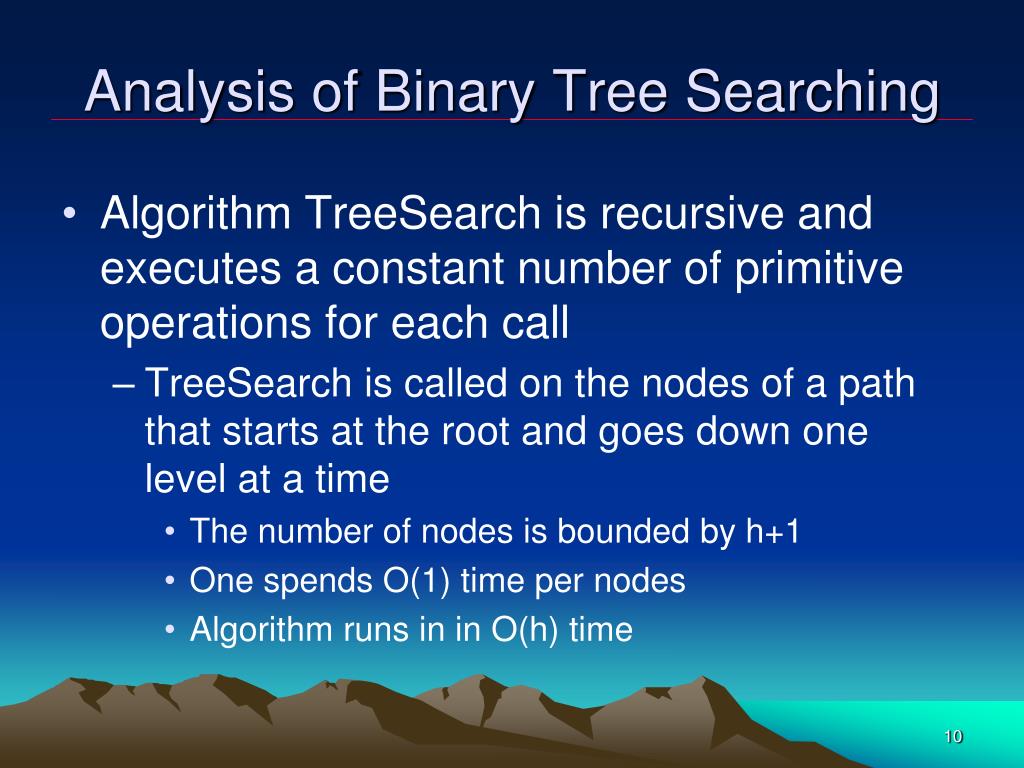 Analysis of Binary Tree Searching

• Algorithm TreeSearch is recursive and executes a constant number of primitive operations for each call

– TreeSearch is called on the nodes of a path that starts at the root and goes down one level at a time

• The number of nodes is bounded by h+1

• One spends O(1) time per nodes

• Algorithm runs in in O(h) time

10